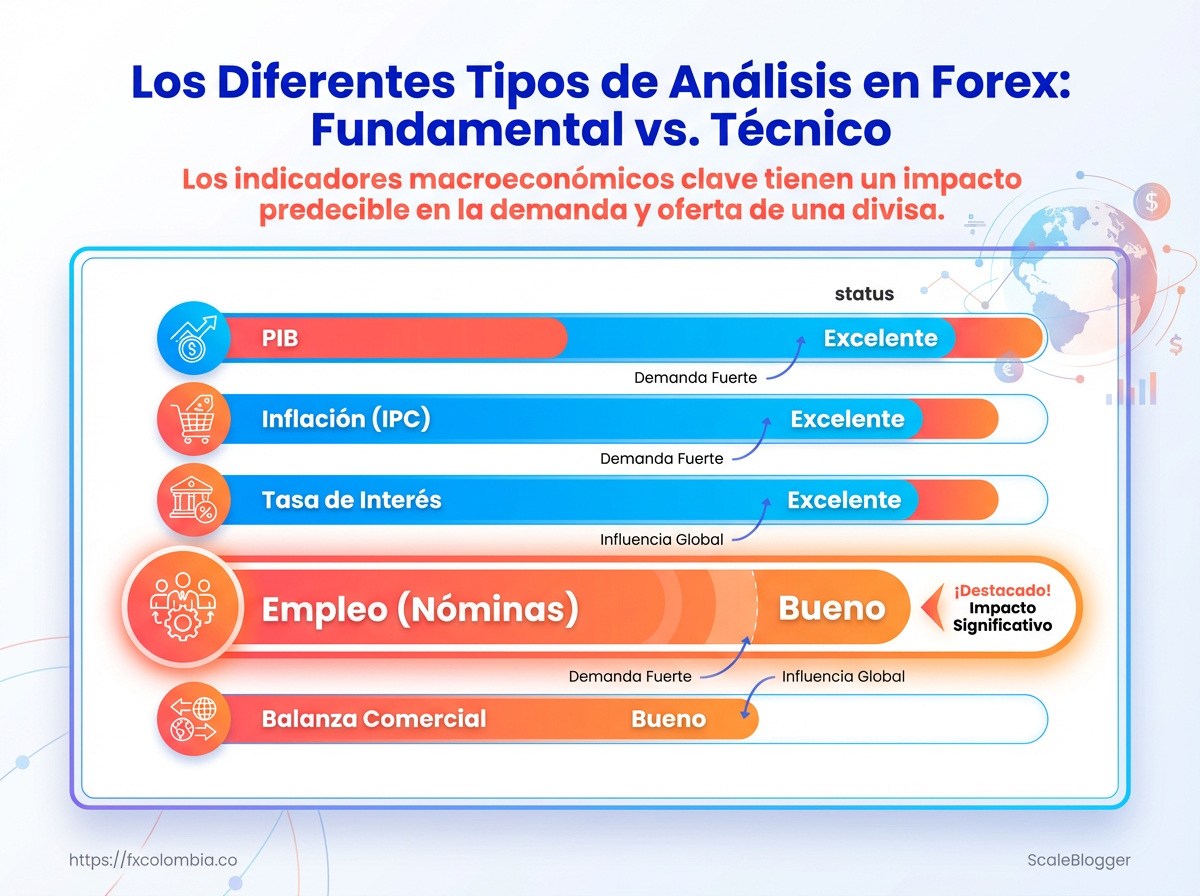 Los Diferentes Tipos de Análisis en Forex: Fundamental vs. Técnico

Los indicadores macroeconómicos clave tienen un impacto predecible en la demanda y oferta de una divisa.

status

PIB
Excelente
Demanda Fuerte

Inflación (IPC)
Excelente
Demanda Fuerte

Tasa de Interés
Excelente
Influencia Global

Empleo (Nóminas)
Bueno
¡Destacado! Impacto Significativo
Demanda Fuerte
Influencia Global

Balanza Comercial
Bueno

https://fxcolombia.co

ScaleBlogger